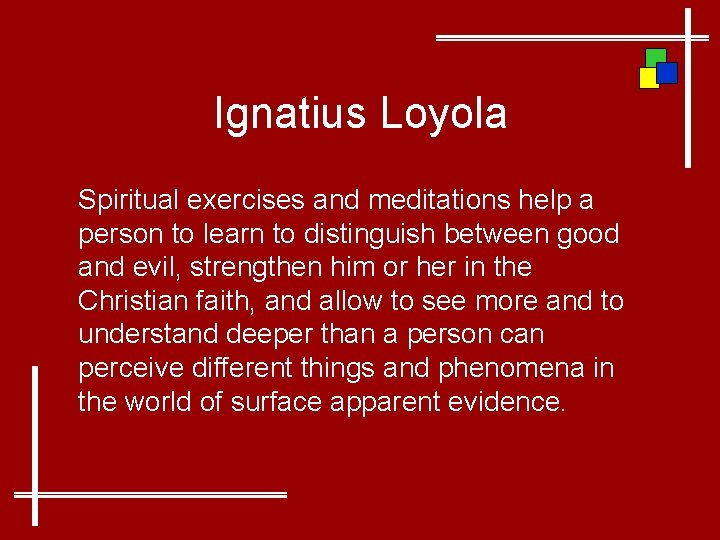 Ignatius Loyola

Spiritual exercises and meditations help a person to learn to distinguish between good and evil, strengthen him or her in the Christian faith, and allow to see more and to understand deeper than a person can perceive different things and phenomena in the world of surface apparent evidence.